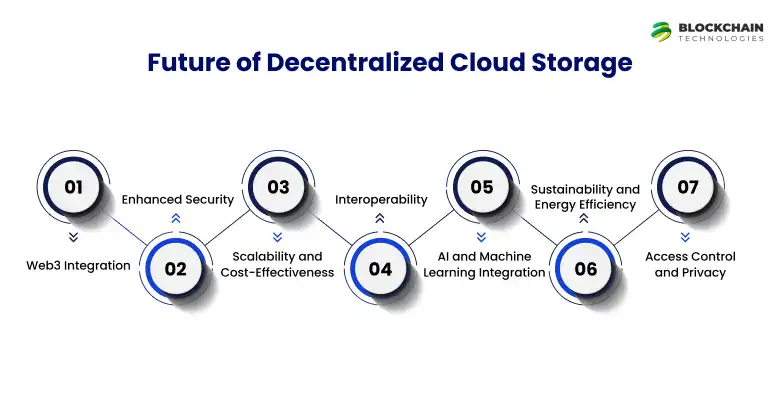 BLOCKCHAIN
TECHNOLOGIES

Future of Decentralized Cloud Storage

01
Web3 Integration

02
Enhanced Security

03
Scalability and Cost-Effectiveness

04
Interoperability

05
AI and Machine Learning Integration

06
Sustainability and Energy Efficiency

07
Access Control and Privacy